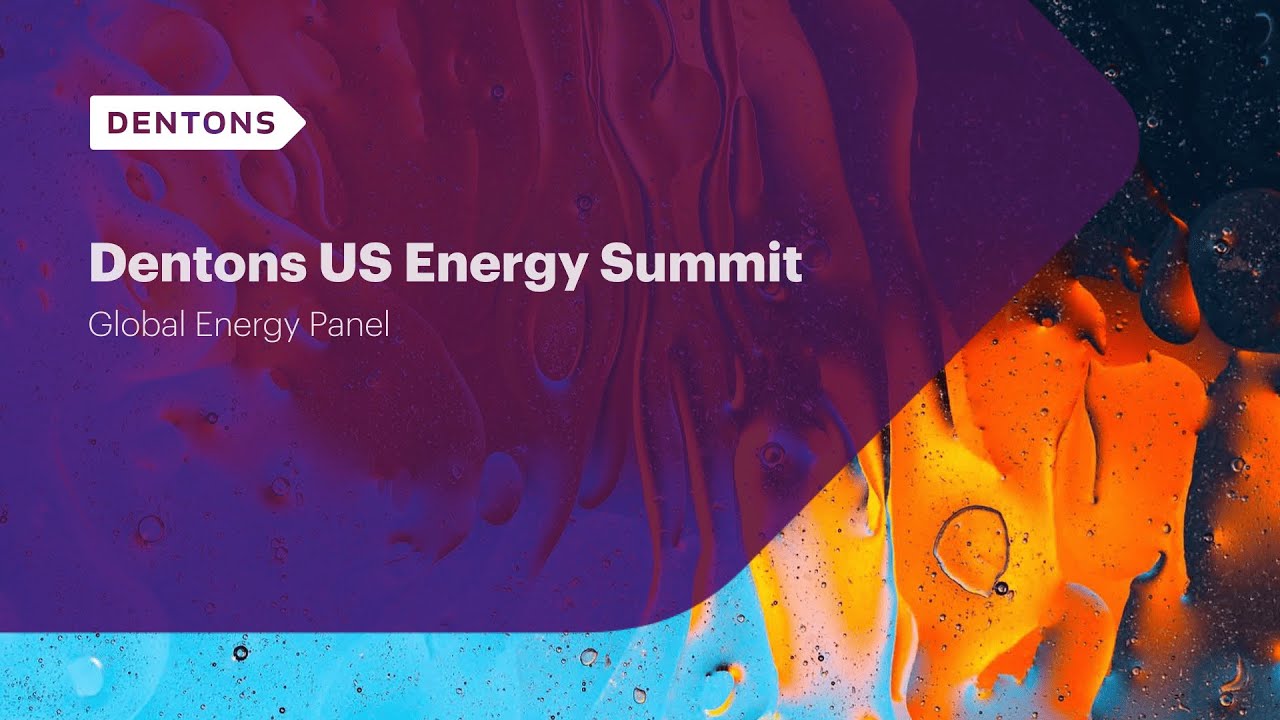 DENTONS

Dentons US Energy Summit

Global Energy Panel